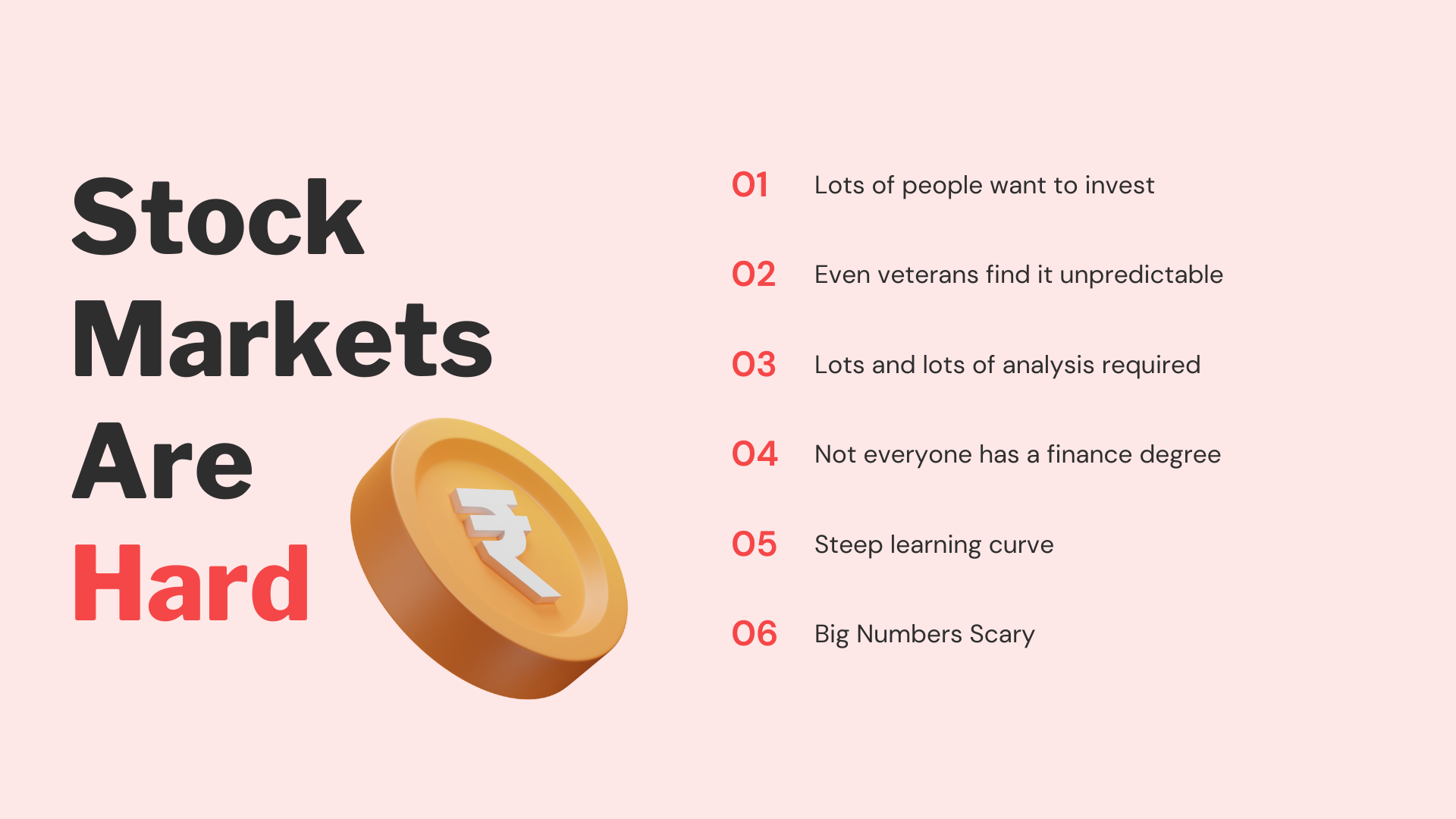 Stock Markets Are Hard

₹

01 Lots of people want to invest

02 Even veterans find it unpredictable

03 Lots and lots of analysis required

04 Not everyone has a finance degree

05 Steep learning curve

06 Big Numbers Scary